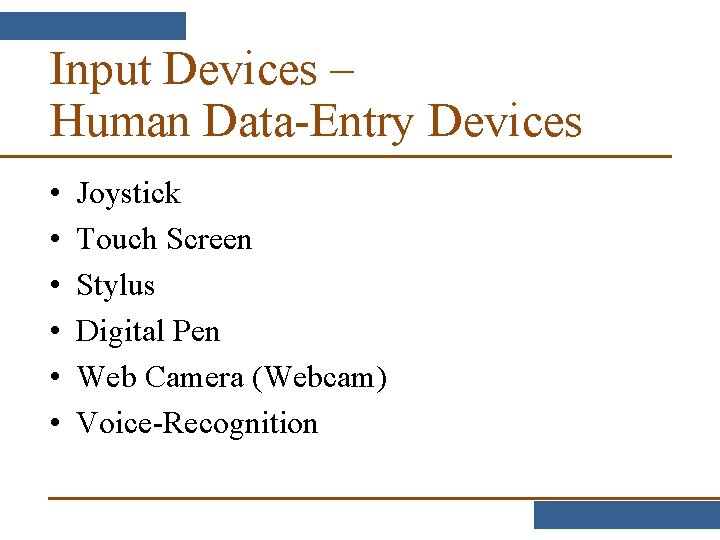 Input Devices –
Human Data-Entry Devices

• Joystick
• Touch Screen
• Stylus
• Digital Pen
• Web Camera (Webcam)
• Voice-Recognition